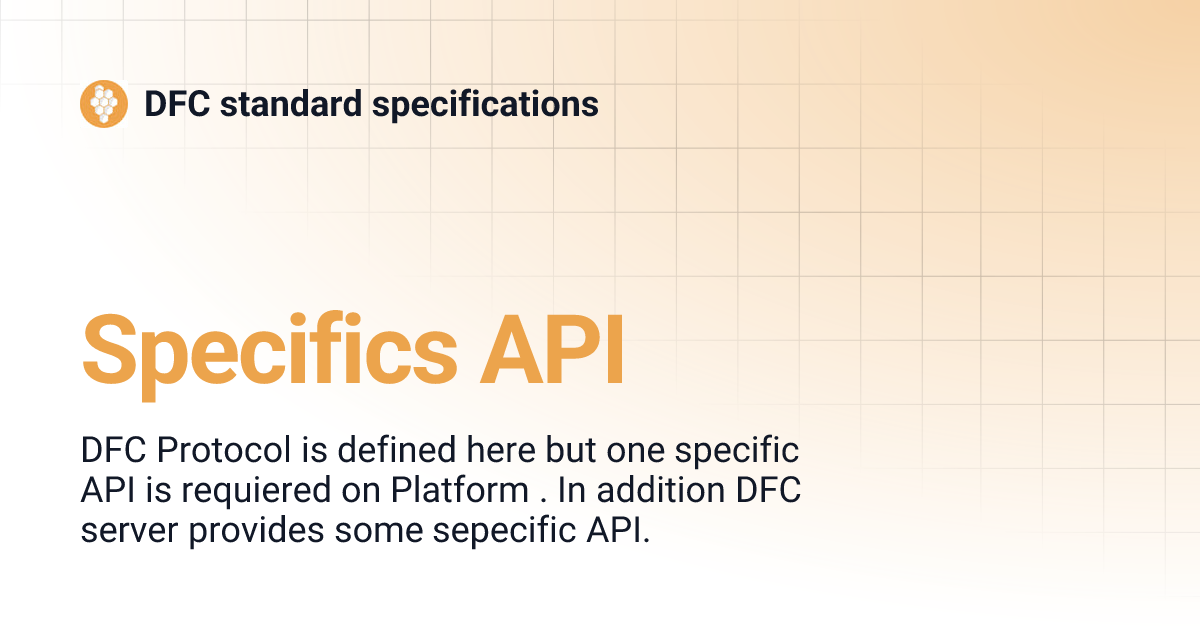 DFC standard specifications

Specifics API

DFC Protocol is defined here but one specific API is requiered on Platform . In addition DFC server provides some sepecific API.